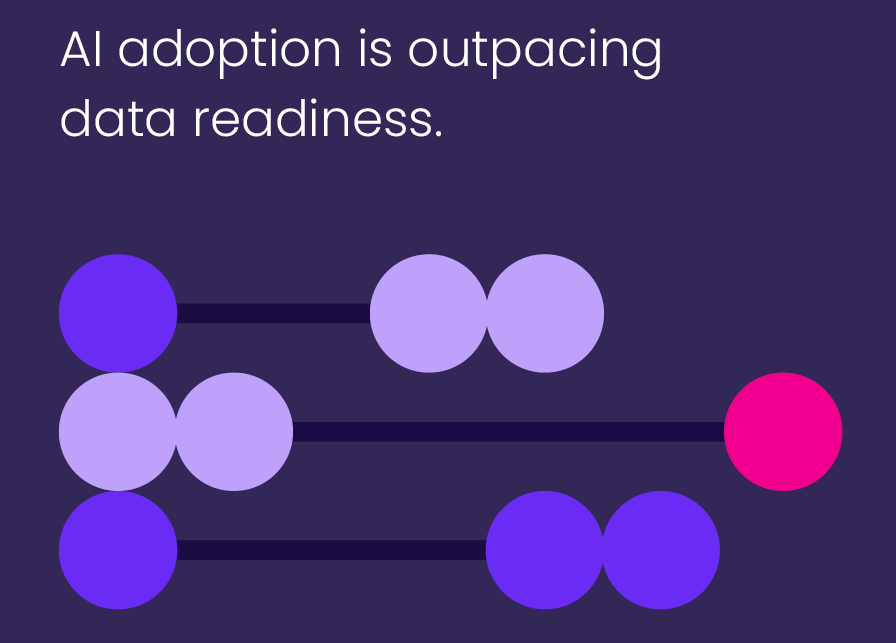 AI adoption is outpacing data readiness.